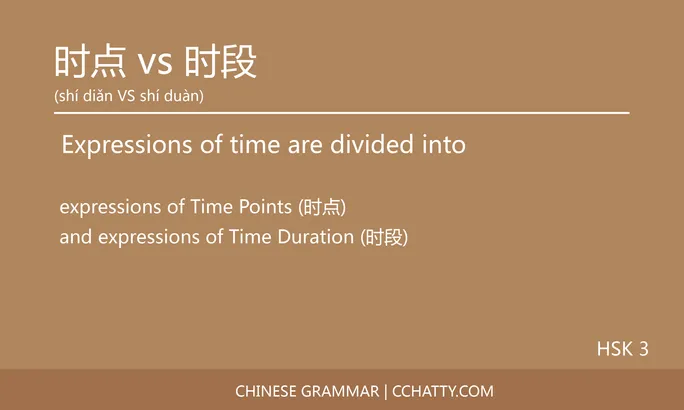 时点 vs 时段
(shí diǎn VS shí duàn)

Expressions of time are divided into

expressions of Time Points (时点)
and expressions of Time Duration (时段)

HSK 3

CHINESE GRAMMAR | CCHATTY.COM